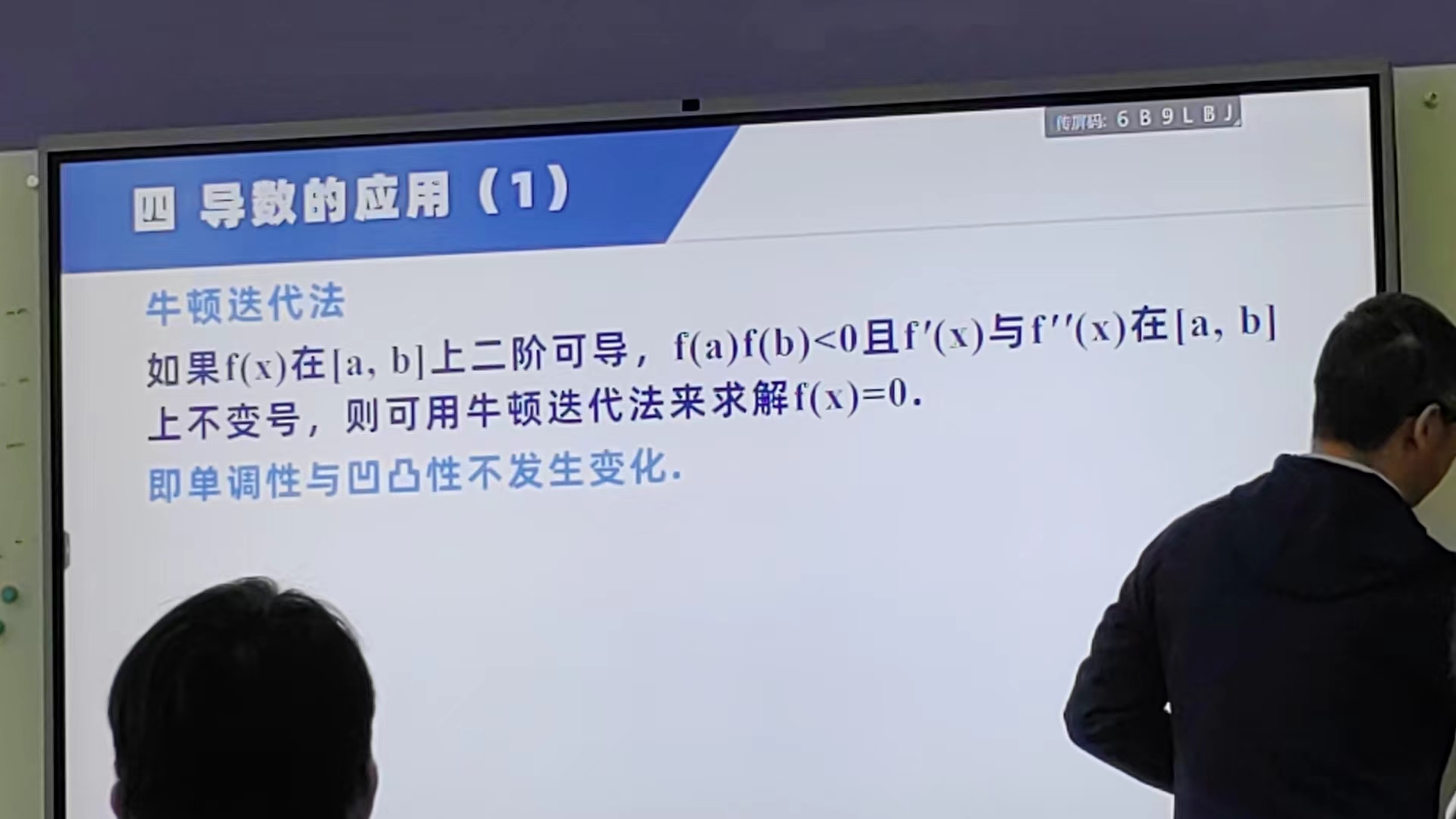 传屏码: 6 B 9 L B J

四 导数的应用（1）

牛顿迭代法

如果$f(x)$在$[a, b]$上二阶可导，$f(a)f(b)<0$且$f'(x)$与$f''(x)$在$[a, b]$上不变号，则可用牛顿迭代法来求解$f(x)=0$.

即单调性与凹凸性不发生变化.